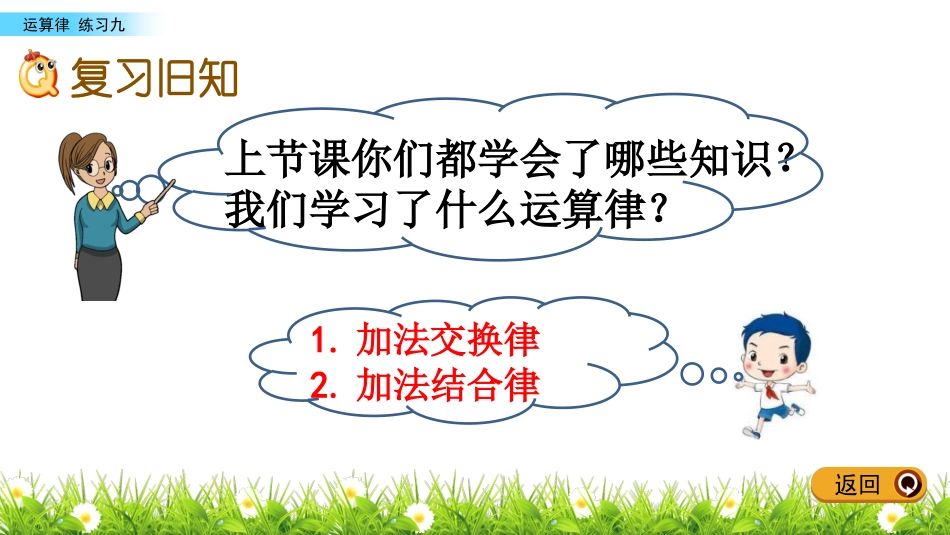 运算律 练习九

复习旧知

上节课你们都学会了哪些知识？
我们学习了什么运算律？

1. 加法交换律
2. 加法结合律

返回